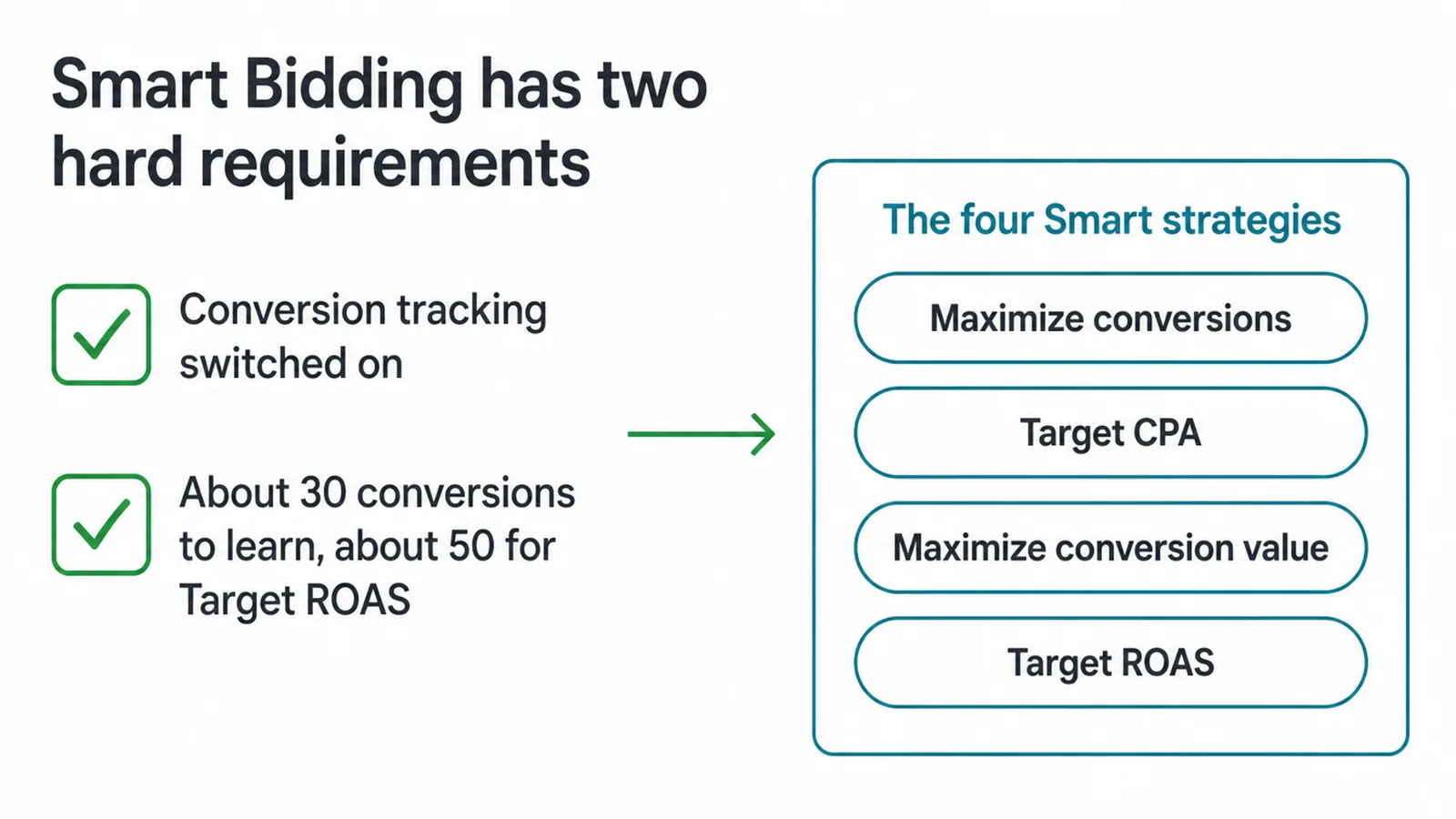 Smart Bidding has two hard requirements

Conversion tracking switched on

About 30 conversions to learn, about 50 for Target ROAS

The four Smart strategies

Maximize conversions

Target CPA

Maximize conversion value

Target ROAS